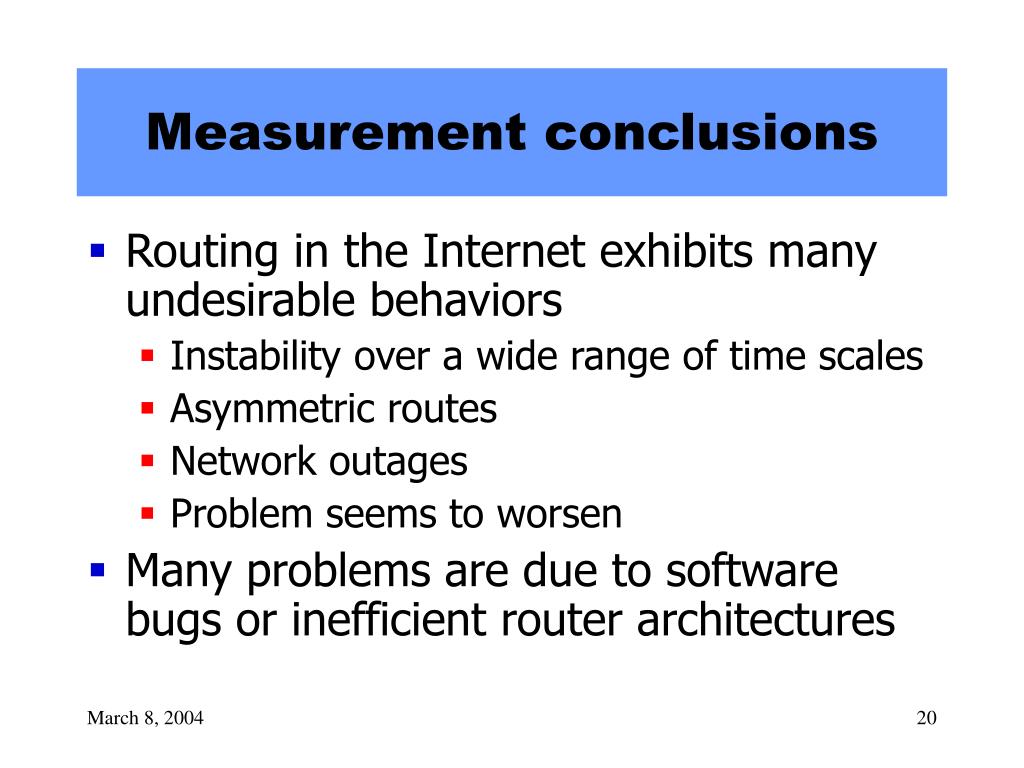 Measurement conclusions

- Routing in the Internet exhibits many undesirable behaviors
  - Instability over a wide range of time scales
  - Asymmetric routes
  - Network outages
  - Problem seems to worsen
- Many problems are due to software bugs or inefficient router architectures

March 8, 2004

20